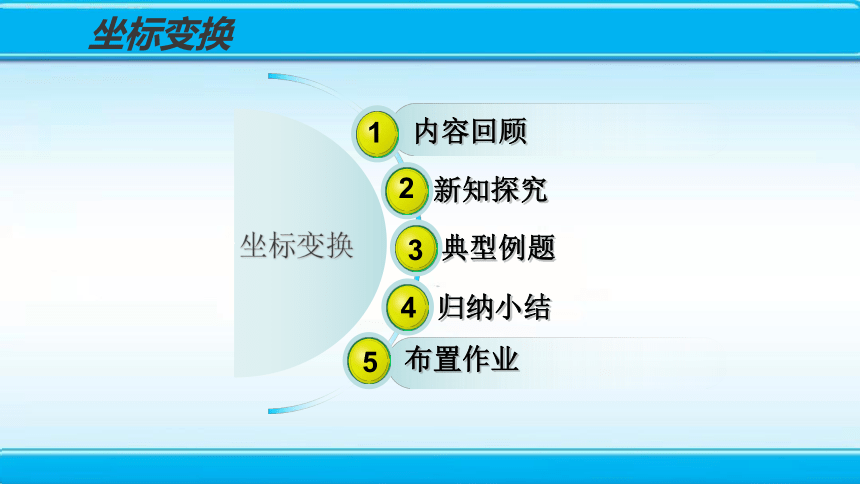 坐标变换

坐标变换

1 内容回顾
2 新知探究
3 典型例题
4 归纳小结
5 布置作业